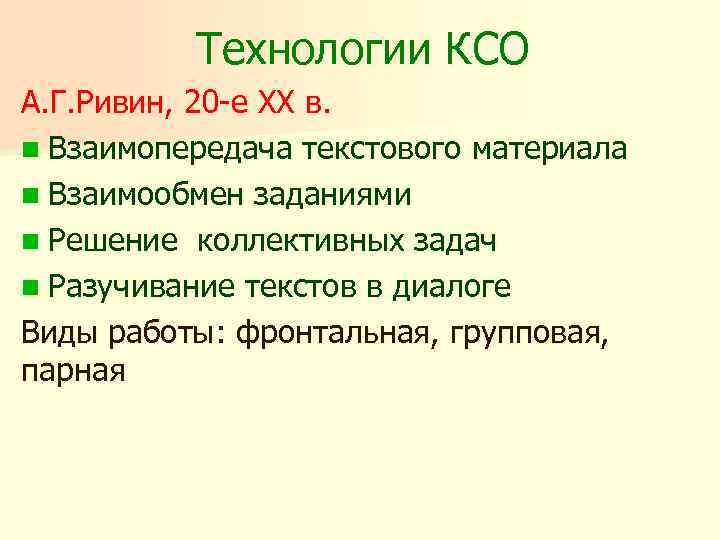 Технологии КСО

А.Г.Ривин, 20-е XX в.

- Взаимопередача текстового материала
- Взаимообмен заданиями
- Решение коллективных задач
- Разучивание текстов в диалоге

Виды работы: фронтальная, групповая, парная